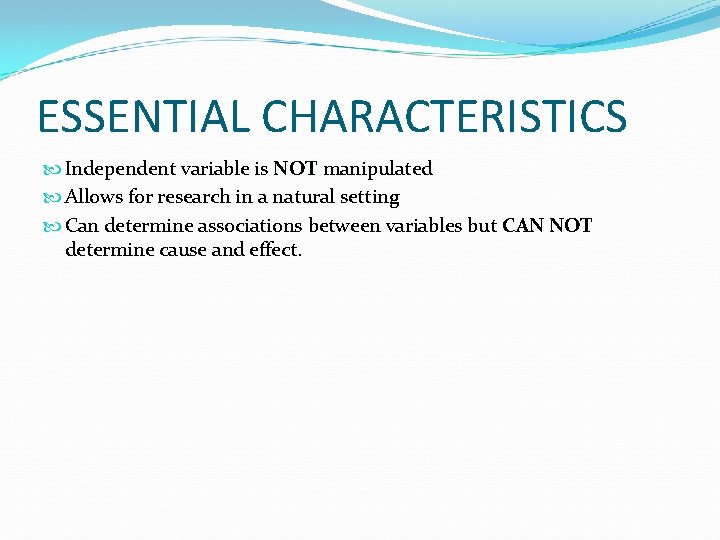 ESSENTIAL CHARACTERISTICS

Independent variable is NOT manipulated
Allows for research in a natural setting
Can determine associations between variables but CAN NOT determine cause and effect.